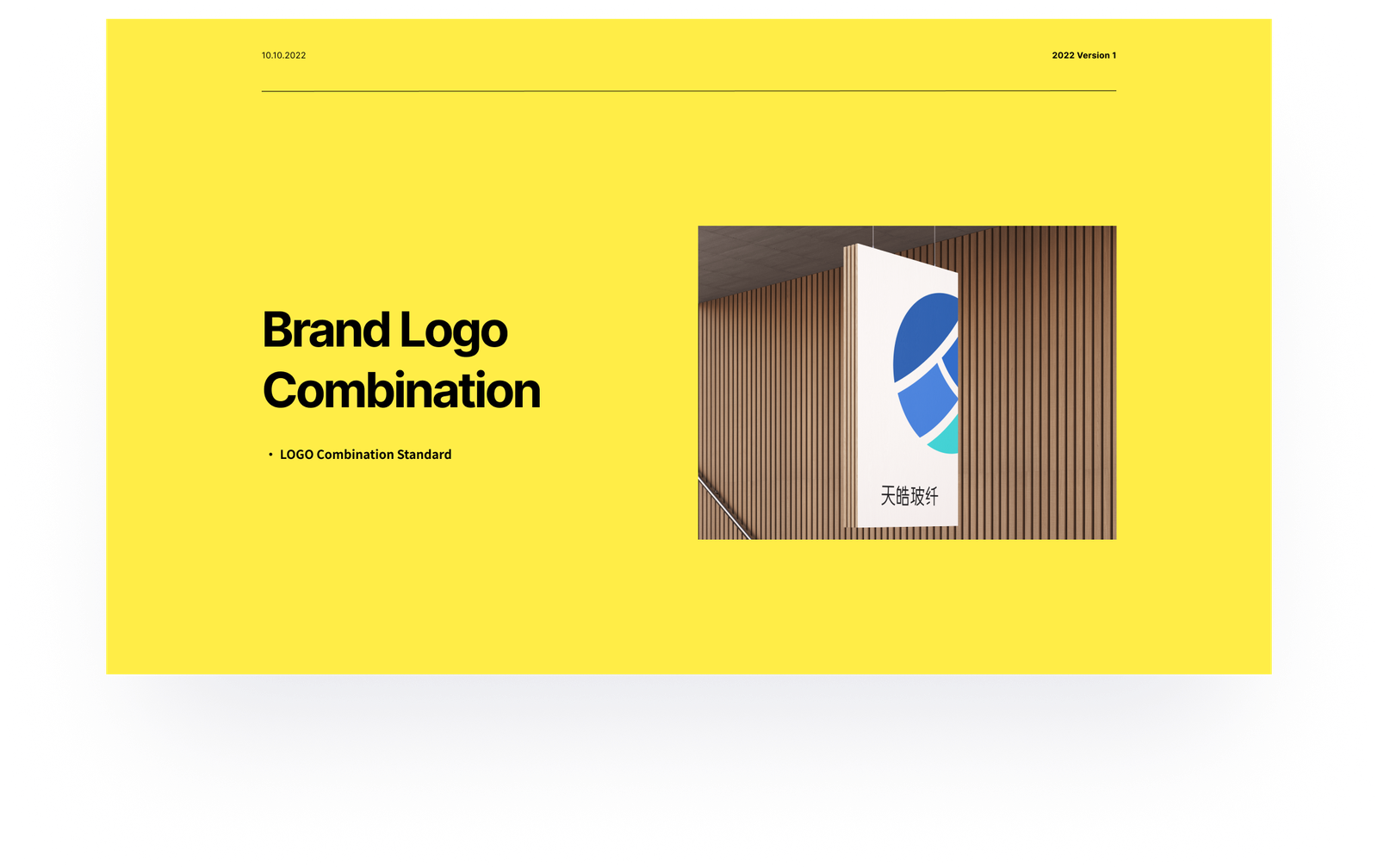 10.10.2022

2022 Version 1

Brand Logo Combination

• LOGO Combination Standard

天皓玻纤